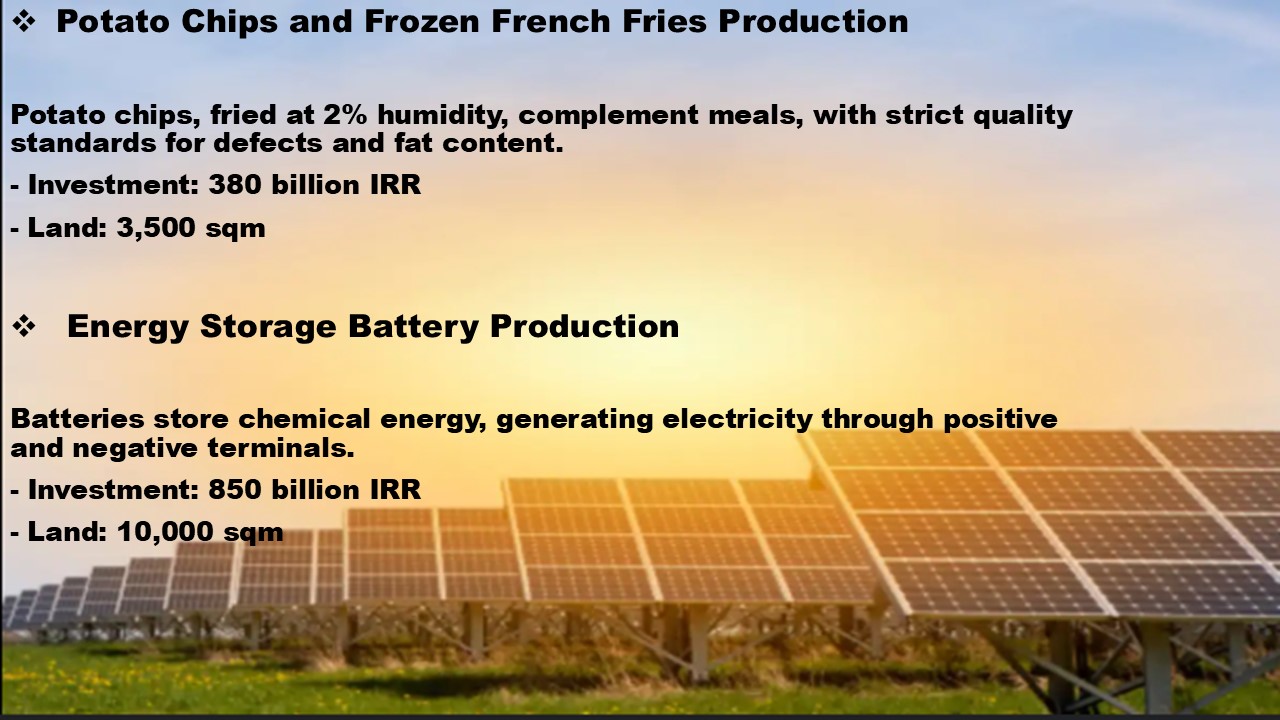 ❖ Potato Chips and Frozen French Fries Production

Potato chips, fried at 2% humidity, complement meals, with strict quality standards for defects and fat content.

- Investment: 380 billion IRR

- Land: 3,500 sqm

❖ Energy Storage Battery Production

Batteries store chemical energy, generating electricity through positive and negative terminals.

- Investment: 850 billion IRR

- Land: 10,000 sqm